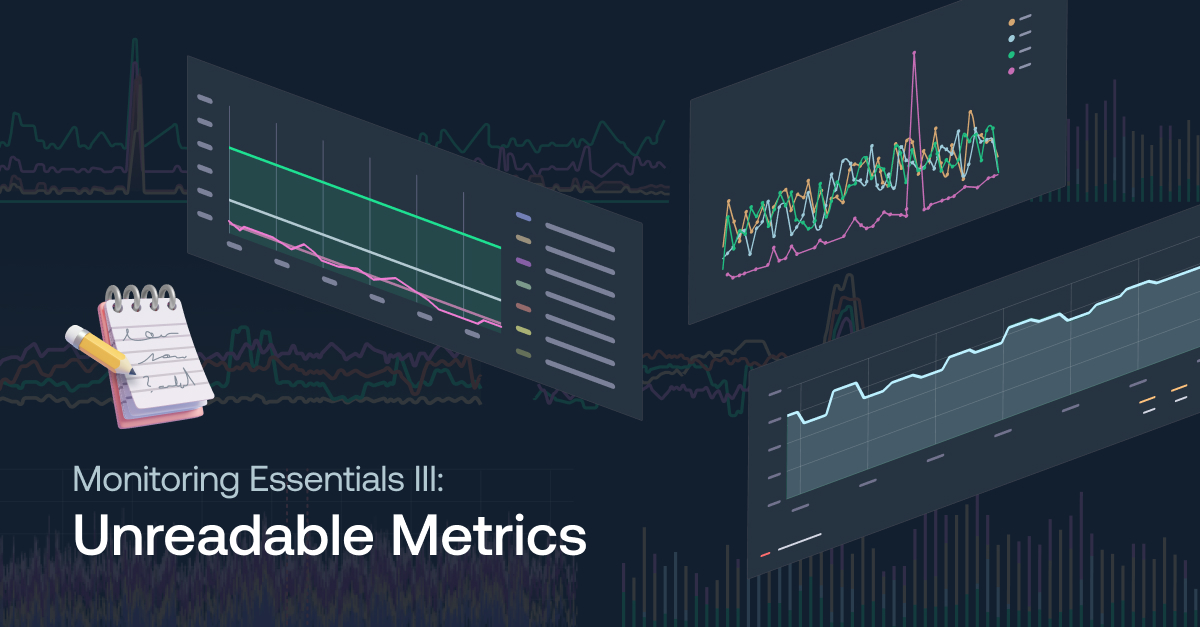 Monitoring Essentials III:
Unreadable Metrics